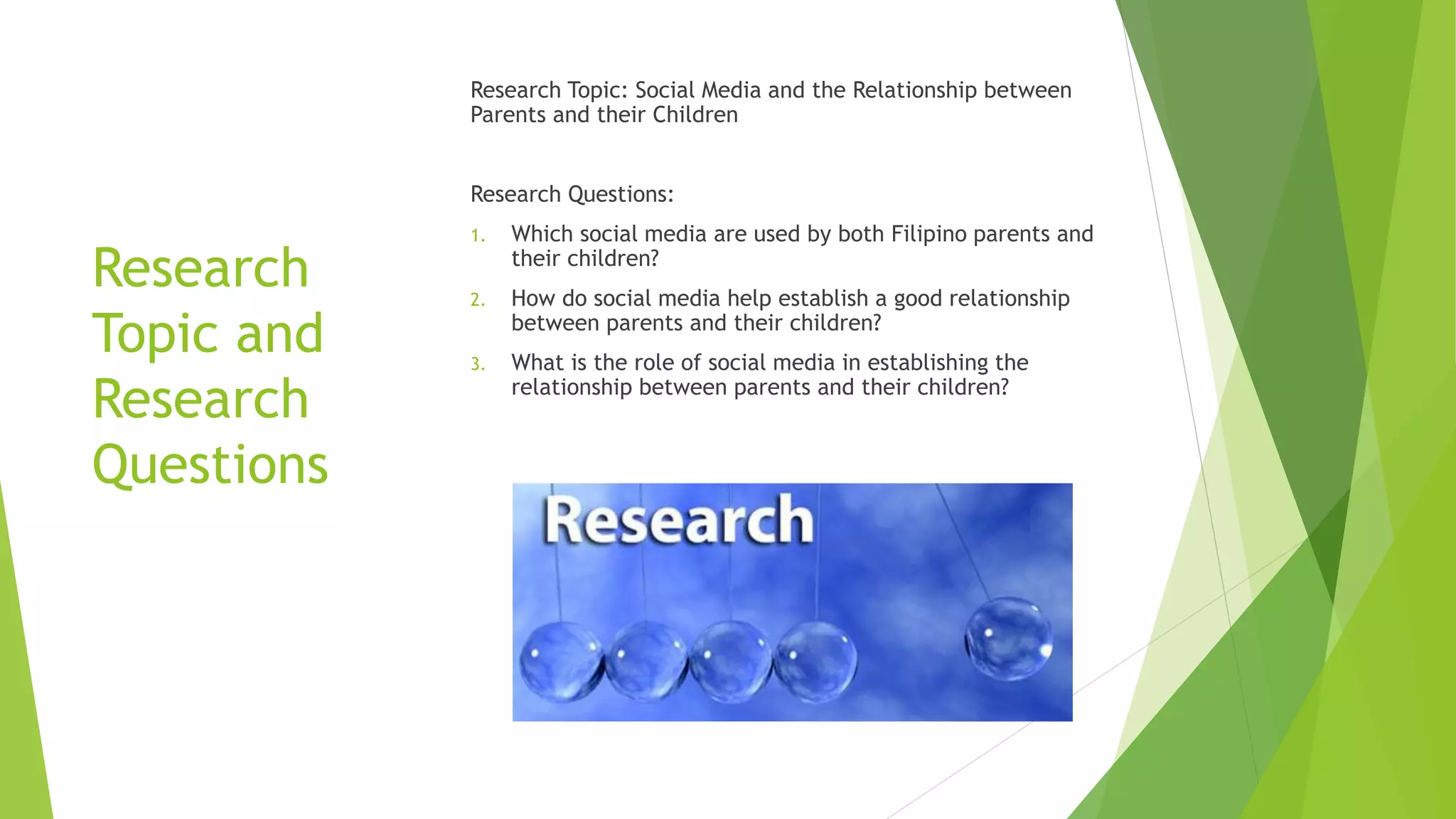 Research Topic and Research Questions

Research Topic: Social Media and the Relationship between Parents and their Children

Research Questions:

1. Which social media are used by both Filipino parents and their children?
2. How do social media help establish a good relationship between parents and their children?
3. What is the role of social media in establishing the relationship between parents and their children?

Research